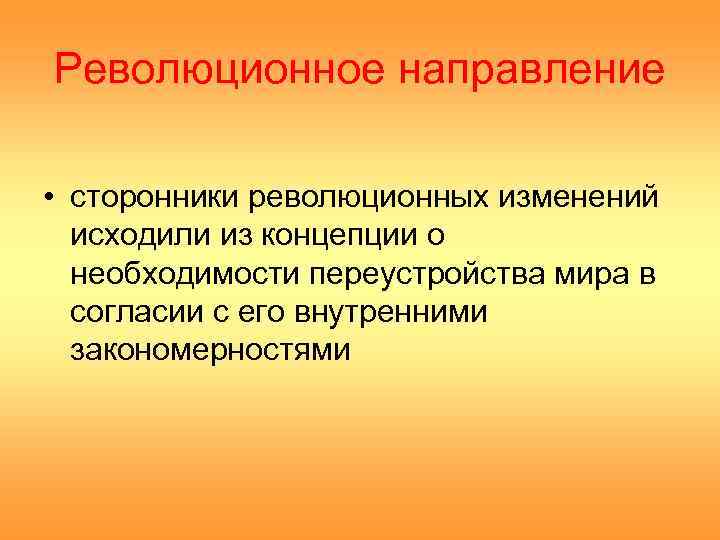 Революционное направление

• сторонники революционных изменений исходили из концепции о необходимости переустройства мира в согласии с его внутренними закономерностями